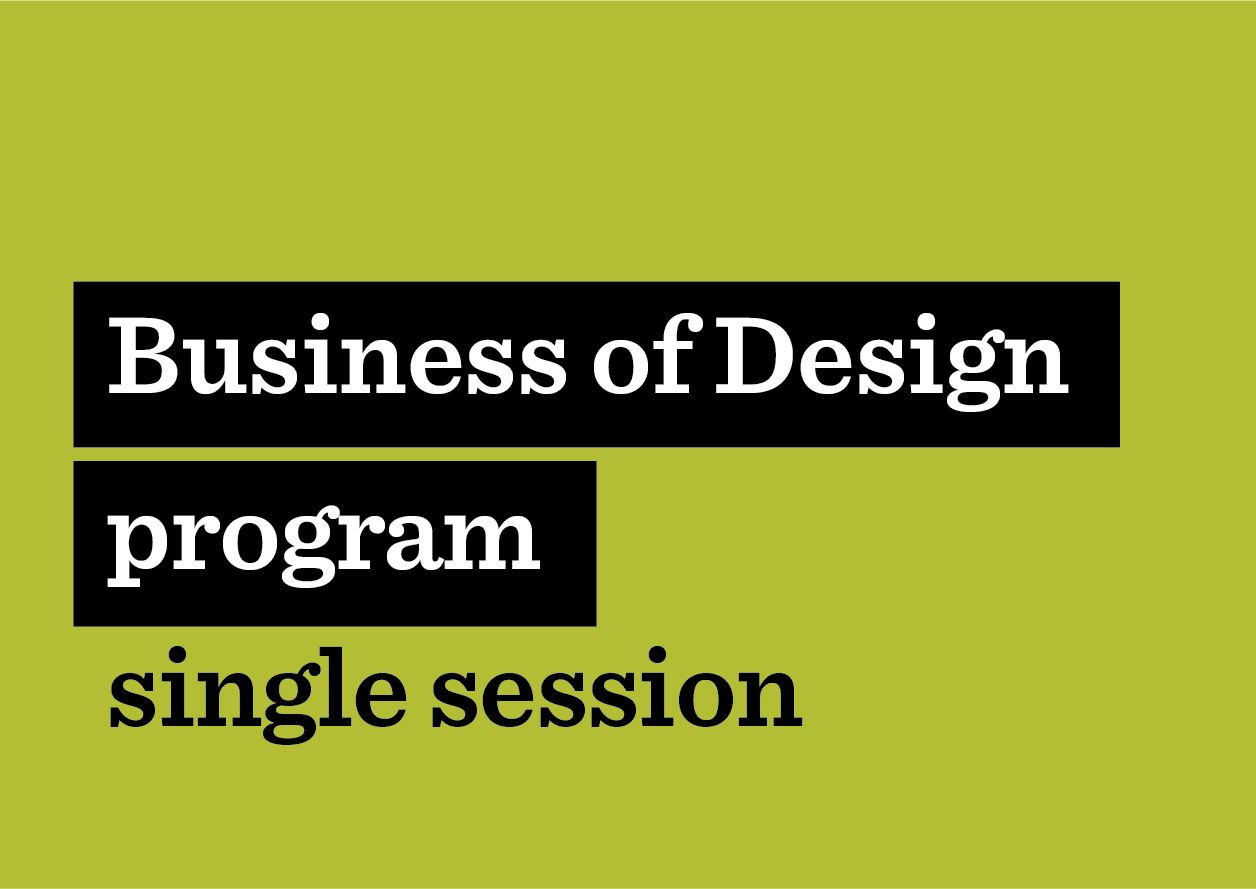 Business of Design
program
single session